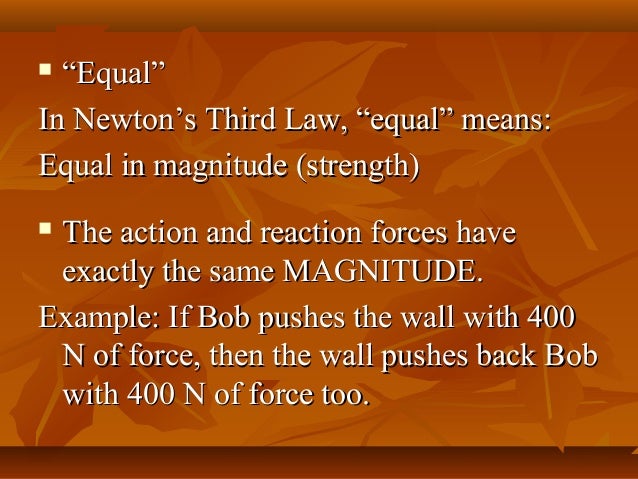 ▪ “Equal”

In Newton’s Third Law, “equal” means:

Equal in magnitude (strength)

▪ The action and reaction forces have exactly the same MAGNITUDE.

Example: If Bob pushes the wall with 400 N of force, then the wall pushes back Bob with 400 N of force too.